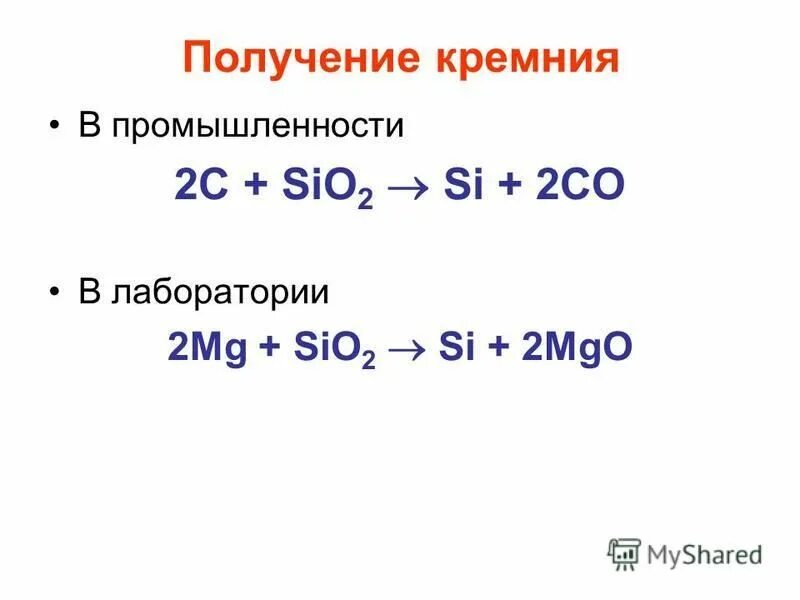 Получение кремния

• В промышленности

$2C + SiO_2 \rightarrow Si + 2CO$

• В лаборатории

$2Mg + SiO_2 \rightarrow Si + 2MgO$

MyShared